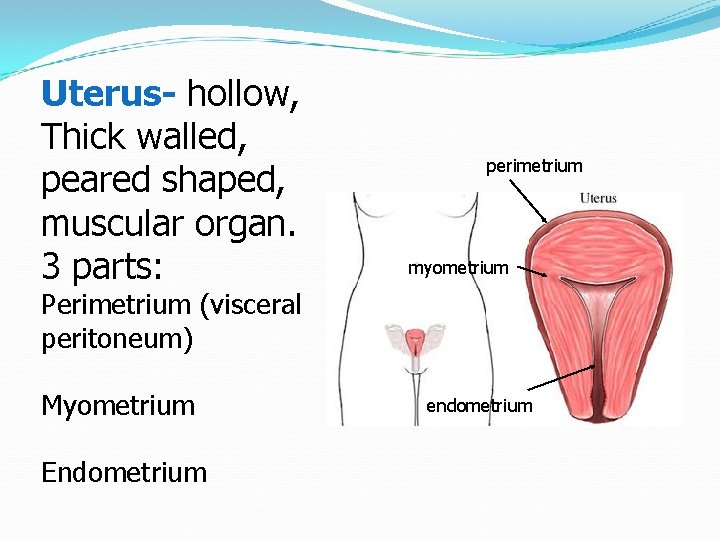 Uterus- hollow, Thick walled, peared shaped, muscular organ. 3 parts:
Perimetrium (visceral peritoneum)

Myometrium

Endometrium

perimetrium

Uterus

myometrium

endometrium